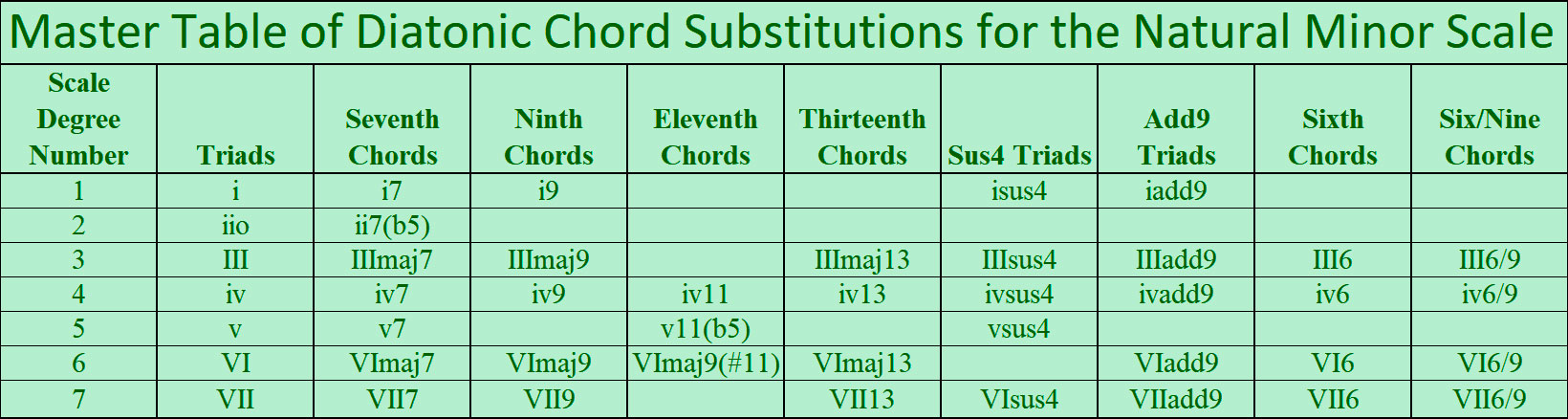 Master Table of Diatonic Chord Substitutions for the Natural Minor Scale

| Scale Degree Number | Triads | Seventh Chords | Ninth Chords | Eleventh Chords | Thirteenth Chords | Sus4 Triads | Add9 Triads | Sixth Chords | Six/Nine Chords |
|---|---|---|---|---|---|---|---|---|---|
| 1 | i | i7 | i9 | | | isus4 | iadd9 | | |
| 2 | iio | ii7(b5) | | | | | | | |
| 3 | III | IIImaj7 | IIImaj9 | | IIImaj13 | IIIsus4 | IIIadd9 | III6 | III6/9 |
| 4 | iv | iv7 | iv9 | iv11 | iv13 | ivsus4 | ivadd9 | iv6 | iv6/9 |
| 5 | v | v7 | | v11(b5) | | vsus4 | | | |
| 6 | VI | VImaj7 | VImaj9 | VImaj9(#11) | VImaj13 | | VIadd9 | VI6 | VI6/9 |
| 7 | VII | VII7 | VII9 | | VII13 | VIsus4 | VIIadd9 | VII6 | VII6/9 |